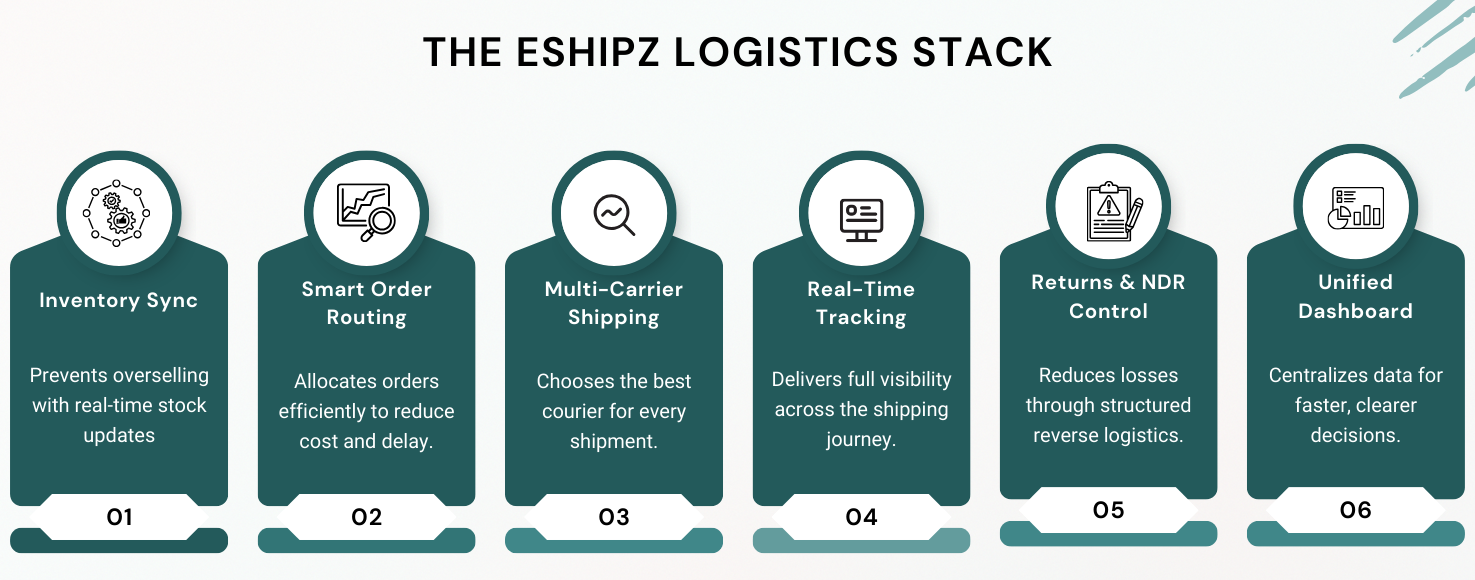 THE ESHIPZ LOGISTICS STACK

Inventory Sync

Prevents overselling with real-time stock updates

01

Smart Order Routing

Allocates orders efficiently to reduce cost and delay.

02

Multi-Carrier Shipping

Chooses the best courier for every shipment.

03

Real-Time Tracking

Delivers full visibility across the shipping journey.

04

Returns & NDR Control

Reduces losses through structured reverse logistics.

05

Unified Dashboard

Centralizes data for faster, clearer decisions.

06